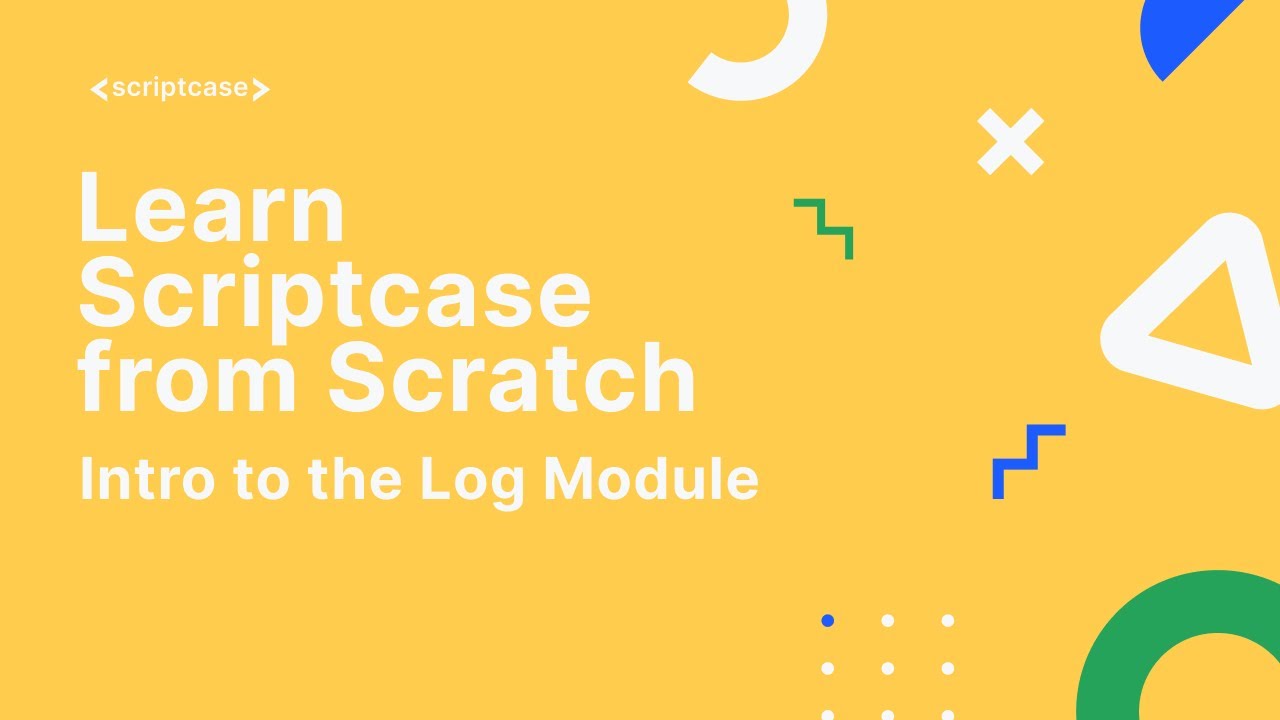 <scriptcase>

Learn Scriptcase from Scratch

Intro to the Log Module